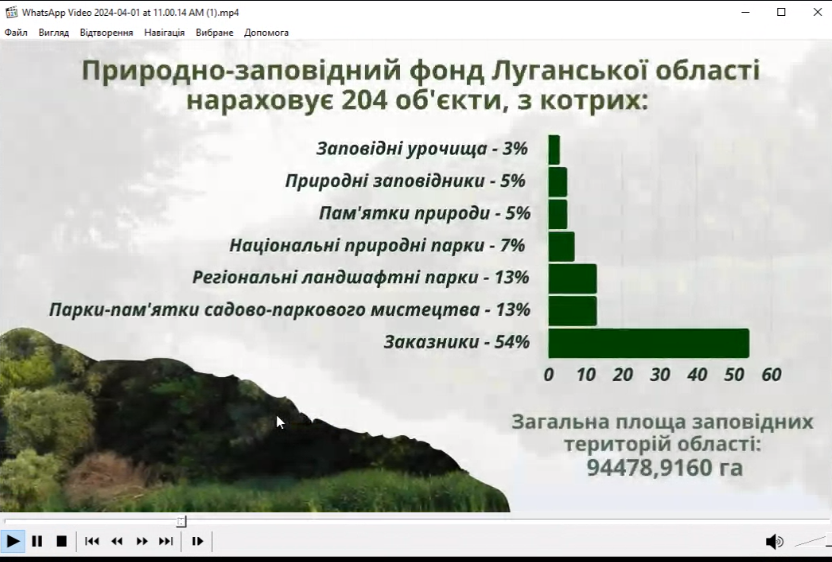 WhatsApp Video 2024-04-01 at 11.00.14 AM (1).mp4

Файл Вигляд Відтворення Навігація Вибране Допомога

Природно-заповідний фонд Луганської області нараховує 204 об'єкти, з котрих:

Заповідні урочища - 3%
Природні заповідники - 5%
Пам'ятки природи - 5%
Національні природні парки - 7%
Регіональні ландшафтні парки - 13%
Парки-пам'ятки садово-паркового мистецтва - 13%
Заказники - 54%

0 10 20 30 40 50 60

Загальна площа заповідних територій області:
94478,9160 га